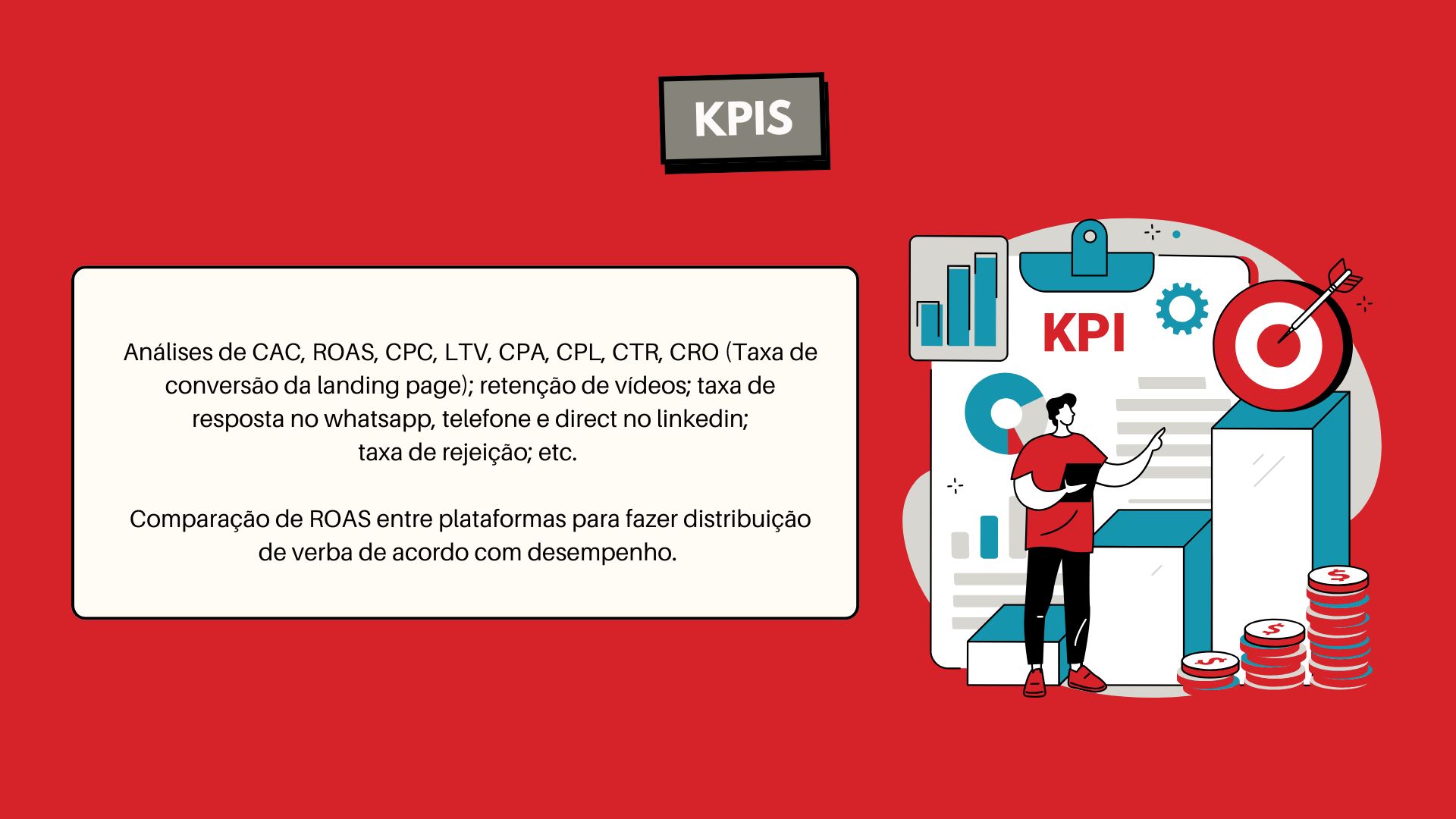 KPIS

Análises de CAC, ROAS, CPC, LTV, CPA, CPL, CTR, CRO (Taxa de conversão da landing page); retenção de vídeos; taxa de resposta no whatsapp, telefone e direct no linkedin; taxa de rejeição; etc.

Comparação de ROAS entre plataformas para fazer distribuição de verba de acordo com desempenho.

KPI

$

$

$